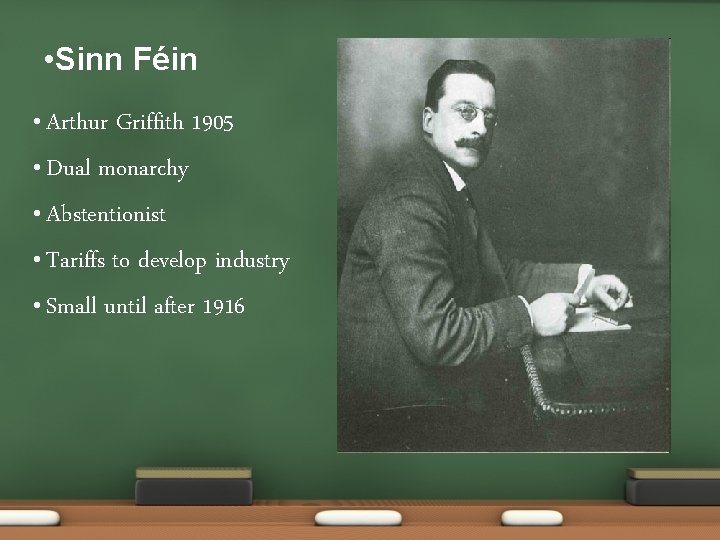 •Sinn Féin

• Arthur Griffith 1905
• Dual monarchy
• Abstentionist
• Tariffs to develop industry
• Small until after 1916